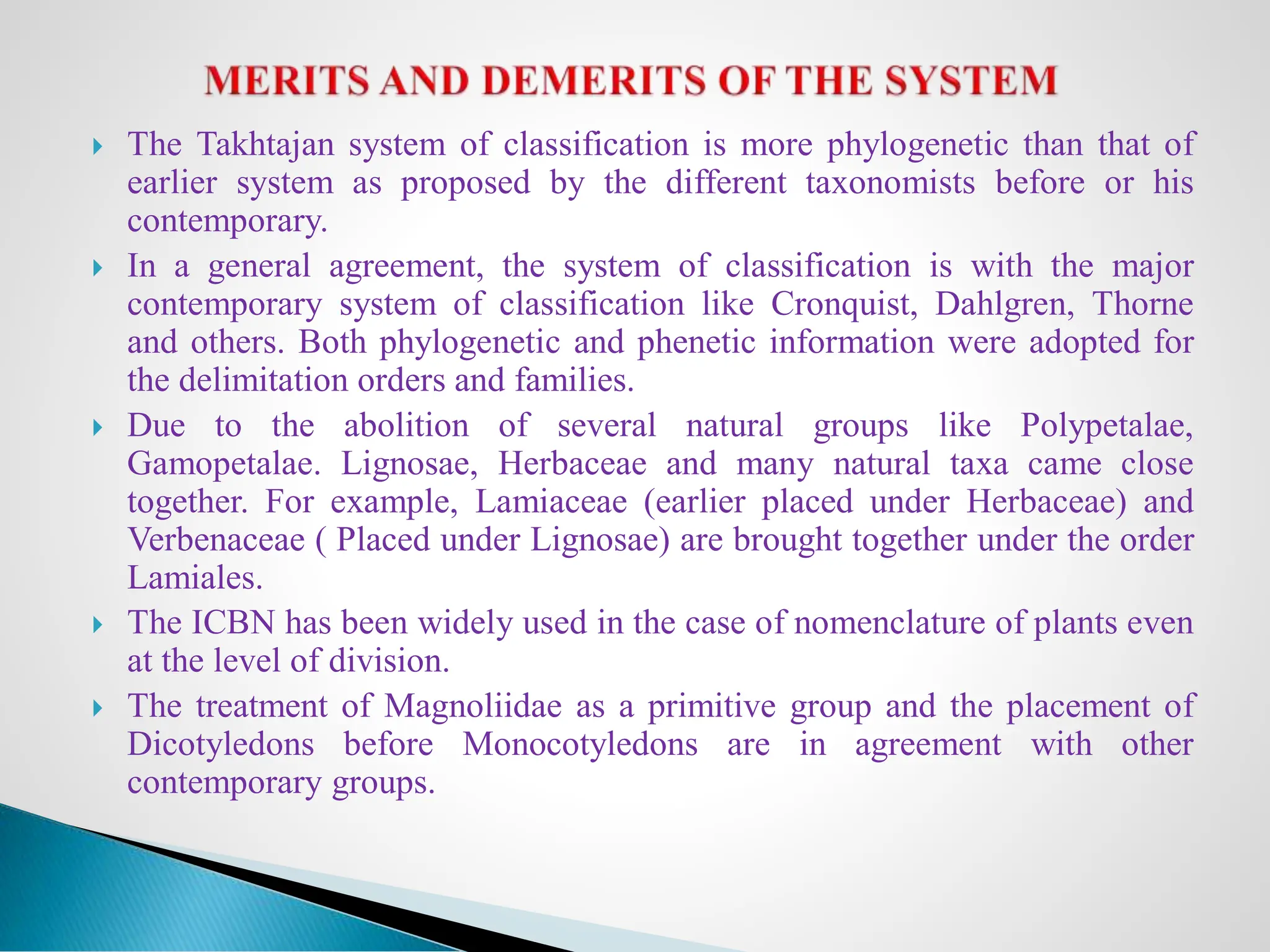 MERITS AND DEMERITS OF THE SYSTEM

The Takhtajan system of classification is more phylogenetic than that of earlier system as proposed by the different taxonomists before or his contemporary.

In a general agreement, the system of classification is with the major contemporary system of classification like Cronquist, Dahlgren, Thorne and others. Both phylogenetic and phenetic information were adopted for the delimitation orders and families.

Due to the abolition of several natural groups like Polypetalae, Gamopetalae. Lignosae, Herbaceae and many natural taxa came close together. For example, Lamiaceae (earlier placed under Herbaceae) and Verbenaceae ( Placed under Lignosae) are brought together under the order Lamiales.

The ICBN has been widely used in the case of nomenclature of plants even at the level of division.

The treatment of Magnoliidae as a primitive group and the placement of Dicotyledons before Monocotyledons are in agreement with other contemporary groups.